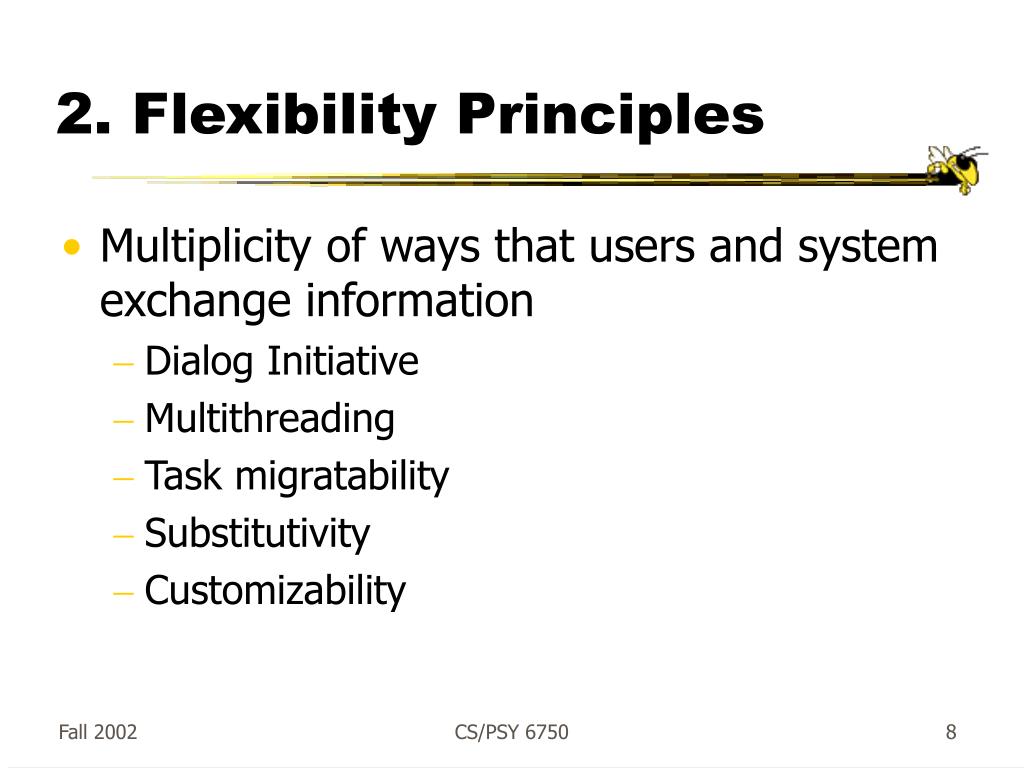 2. Flexibility Principles

• Multiplicity of ways that users and system exchange information
– Dialog Initiative
– Multithreading
– Task migratability
– Substitutivity
– Customizability

Fall 2002
CS/PSY 6750
8